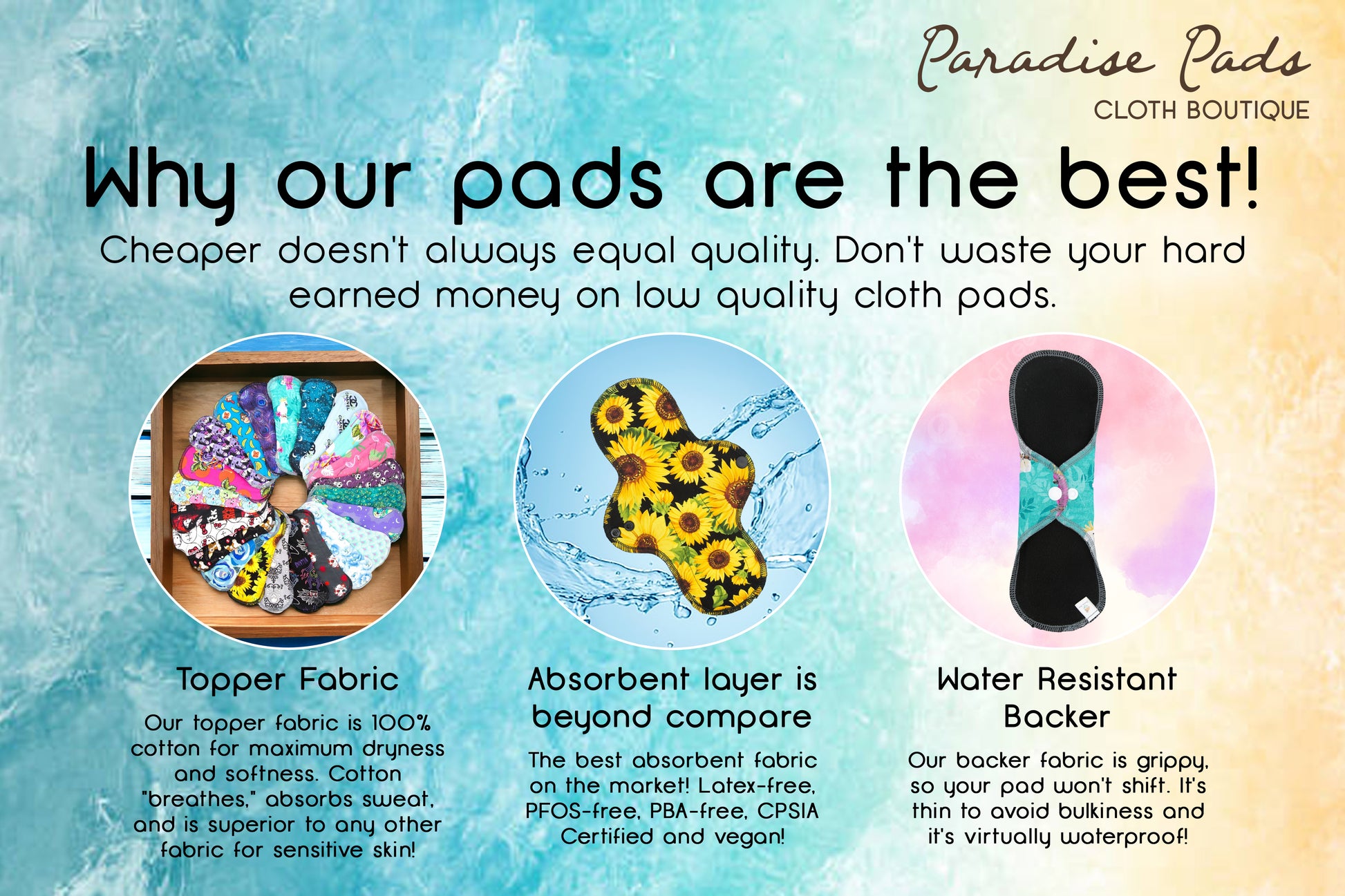 Paradise Pads
CLOTH BOUTIQUE

Why our pads are the best!

Cheaper doesn't always equal quality. Don't waste your hard earned money on low quality cloth pads.

Topper Fabric

Our topper fabric is 100% cotton for maximum dryness and softness. Cotton "breathes," absorbs sweat, and is superior to any other fabric for sensitive skin!

Absorbent layer is beyond compare

The best absorbent fabric on the market! Latex-free, PFOS-free, PBA-free, CPSIA Certified and vegan!

Water Resistant Backer

Our backer fabric is grippy, so your pad won't shift. It's thin to avoid bulkiness and it's virtually waterproof!